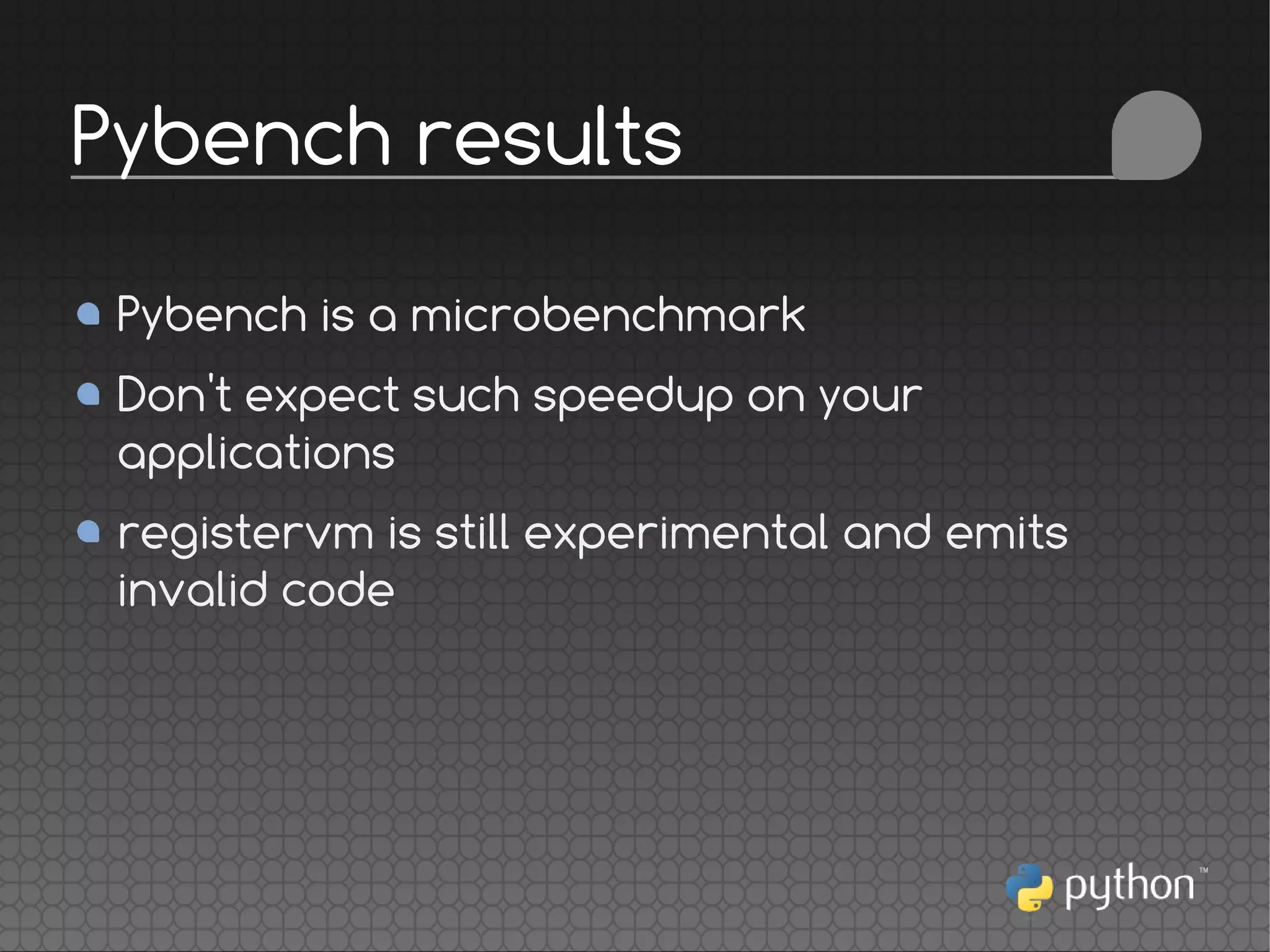 Pybench results

- Pybench is a microbenchmark
- Don't expect such speedup on your applications
- registervm is still experimental and emits invalid code

python™